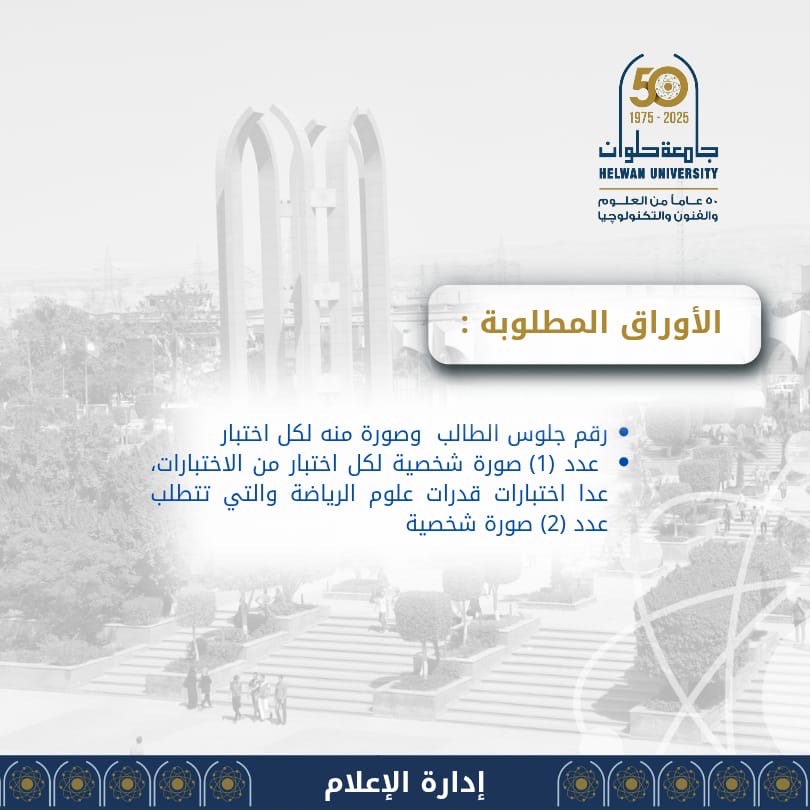 50
1975 - 2025
جامعة حلوان
HELWAN UNIVERSITY
٥٠ عاماً من العلوم والفنون والتكنولوچيا

الأوراق المطلوبة :

• رقم جلوس الطالب وصورة منه لكل اختبار
• عدد (1) صورة شخصية لكل اختبار من الاختبارات، عدا اختبارات قدرات علوم الرياضة والتي تتطلب عدد (2) صورة شخصية

إدارة الإعلام